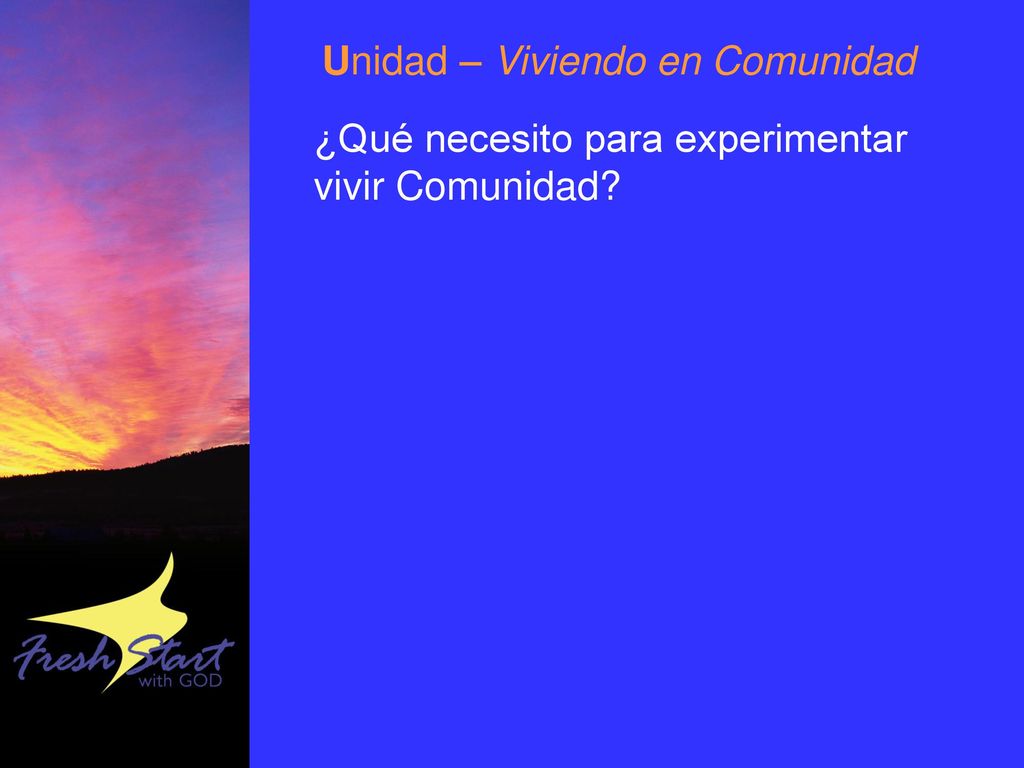 Unidad – Viviendo en Comunidad

¿Qué necesito para experimentar vivir Comunidad?

Fresh Start with GOD